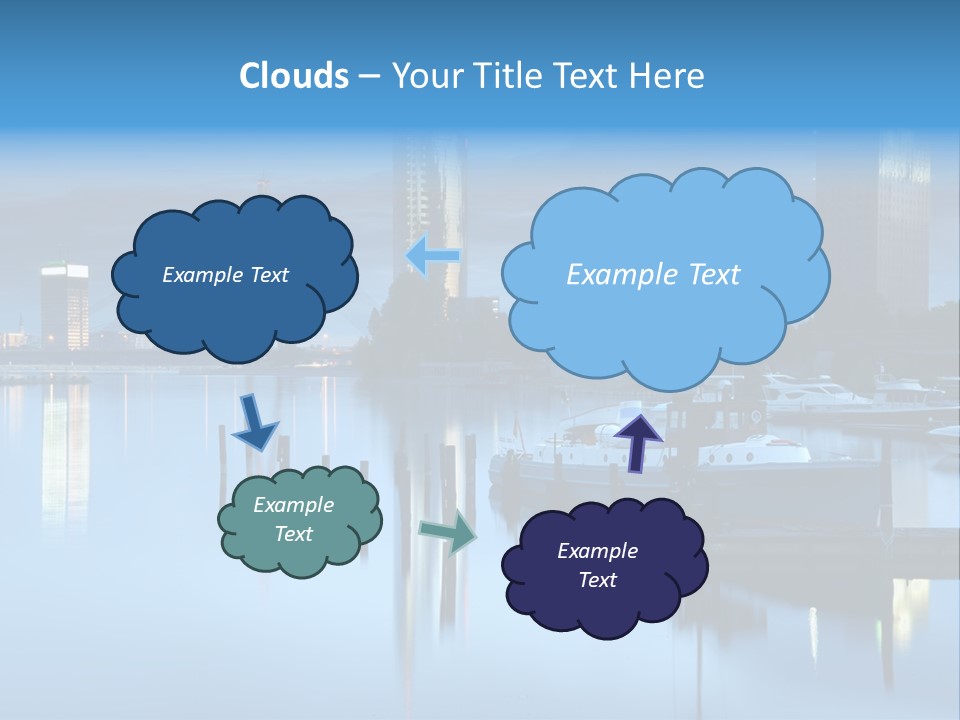 Clouds – Your Title Text Here

Example Text

Example Text

Example Text

Example Text